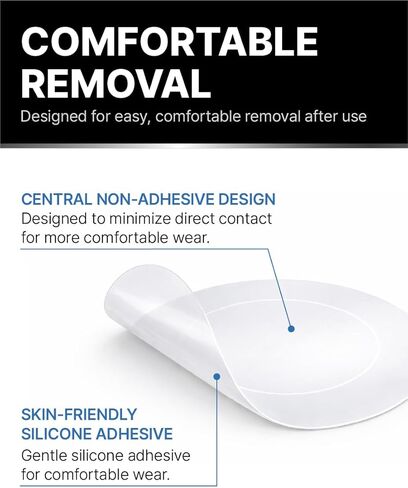 COMFORTABLE REMOVAL

Designed for easy, comfortable removal after use

CENTRAL NON-ADHESIVE DESIGN

Designed to minimize direct contact for more comfortable wear.

SKIN-FRIENDLY SILICONE ADHESIVE

Gentle silicone adhesive for comfortable wear.